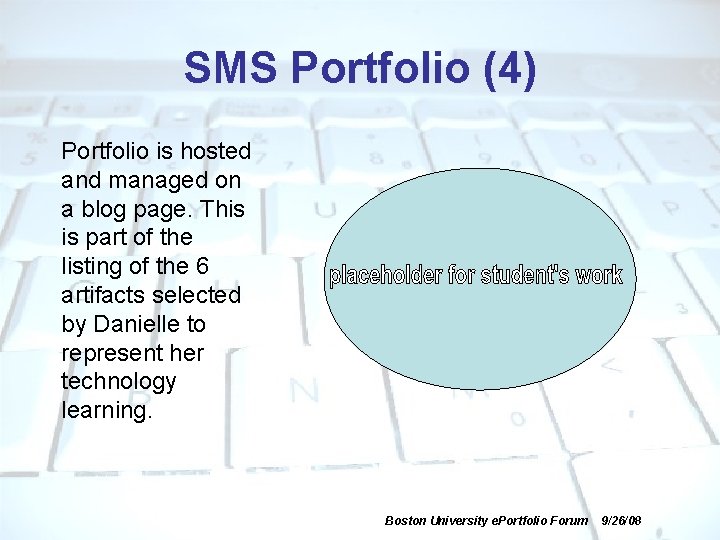 SMS Portfolio (4)

Portfolio is hosted and managed on a blog page. This is part of the listing of the 6 artifacts selected by Danielle to represent her technology learning.

placeholder for student's work

Boston University ePortfolio Forum 9/26/08